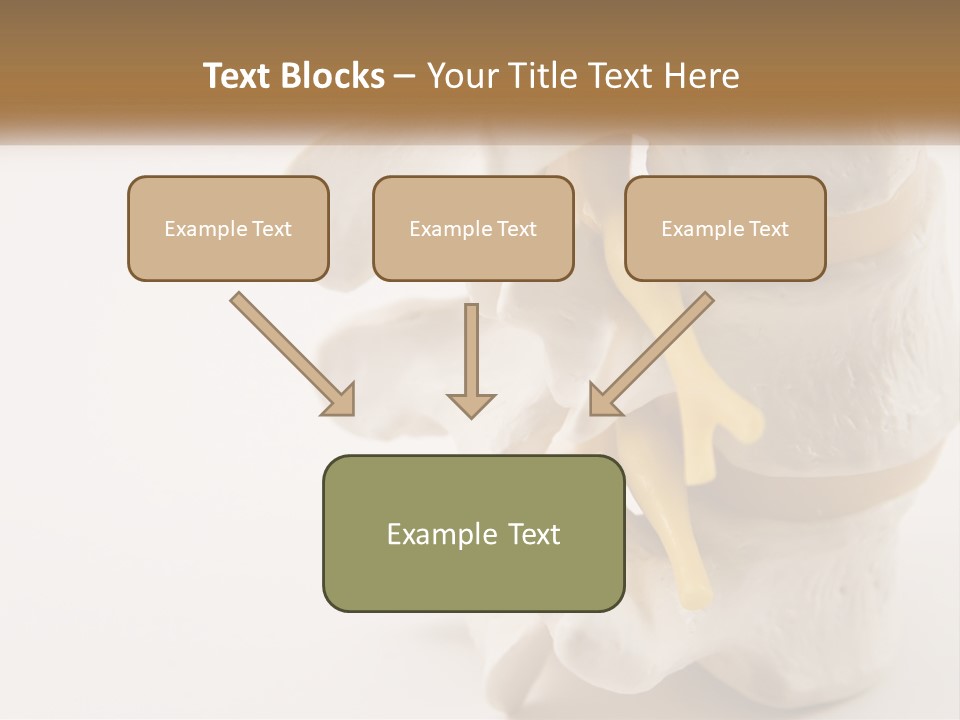 Text Blocks – Your Title Text Here

Example Text

Example Text

Example Text

Example Text